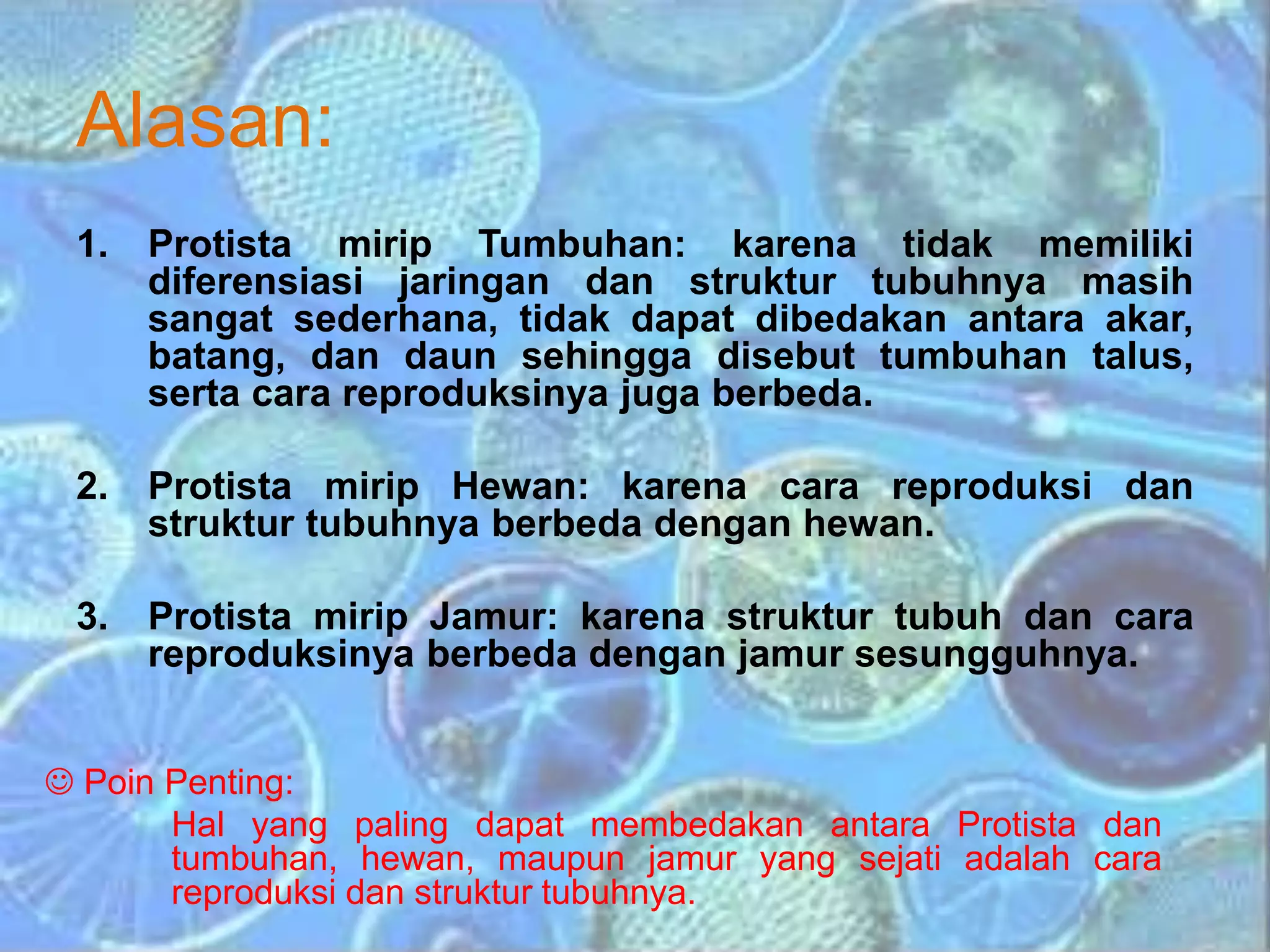 Alasan:

1. Protista mirip Tumbuhan: karena tidak memiliki diferensiasi jaringan dan struktur tubuhnya masih sangat sederhana, tidak dapat dibedakan antara akar, batang, dan daun sehingga disebut tumbuhan talus, serta cara reproduksinya juga berbeda.

2. Protista mirip Hewan: karena cara reproduksi dan struktur tubuhnya berbeda dengan hewan.

3. Protista mirip Jamur: karena struktur tubuh dan cara reproduksinya berbeda dengan jamur sesungguhnya.

☺ Poin Penting:

Hal yang paling dapat membedakan antara Protista dan tumbuhan, hewan, maupun jamur yang sejati adalah cara reproduksi dan struktur tubuhnya.